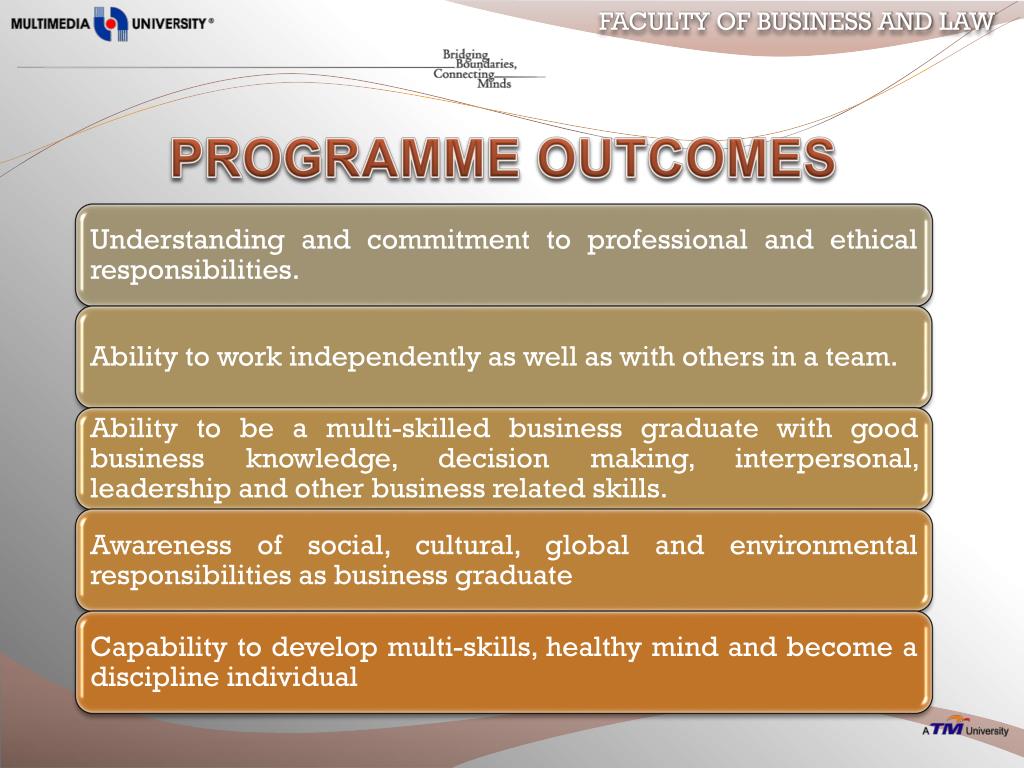 MULTIMEDIA UNIVERSITY®

FACULTY OF BUSINESS AND LAW

Bridging Boundaries, Connecting Minds

PROGRAMME OUTCOMES

Understanding and commitment to professional and ethical responsibilities.

Ability to work independently as well as with others in a team.

Ability to be a multi-skilled business graduate with good business knowledge, decision making, interpersonal, leadership and other business related skills.

Awareness of social, cultural, global and environmental responsibilities as business graduate

Capability to develop multi-skills, healthy mind and become a discipline individual

A TM University